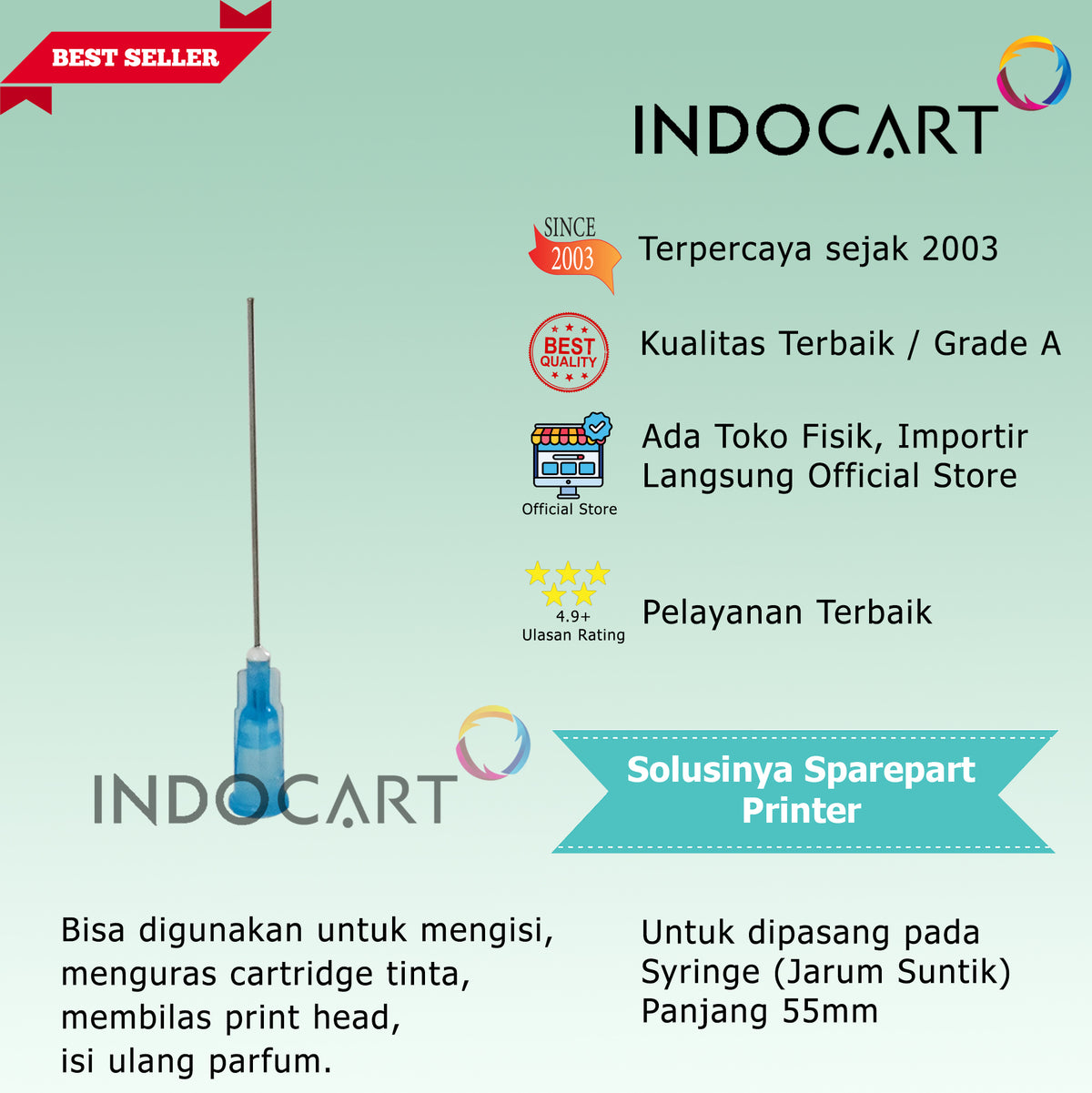 BEST SELLER

INDOCART

SINCE 2003
Terpercaya sejak 2003

BEST QUALITY
Kualitas Terbaik / Grade A

Official Store
Ada Toko Fisik, Importir Langsung Official Store

4.9+ Ulasan Rating
Pelayanan Terbaik

INDOCART

Solusinya Sparepart Printer

Bisa digunakan untuk mengisi, menguras cartridge tinta, membilas print head, isi ulang parfum.

Untuk dipasang pada Syringe (Jarum Suntik) Panjang 55mm